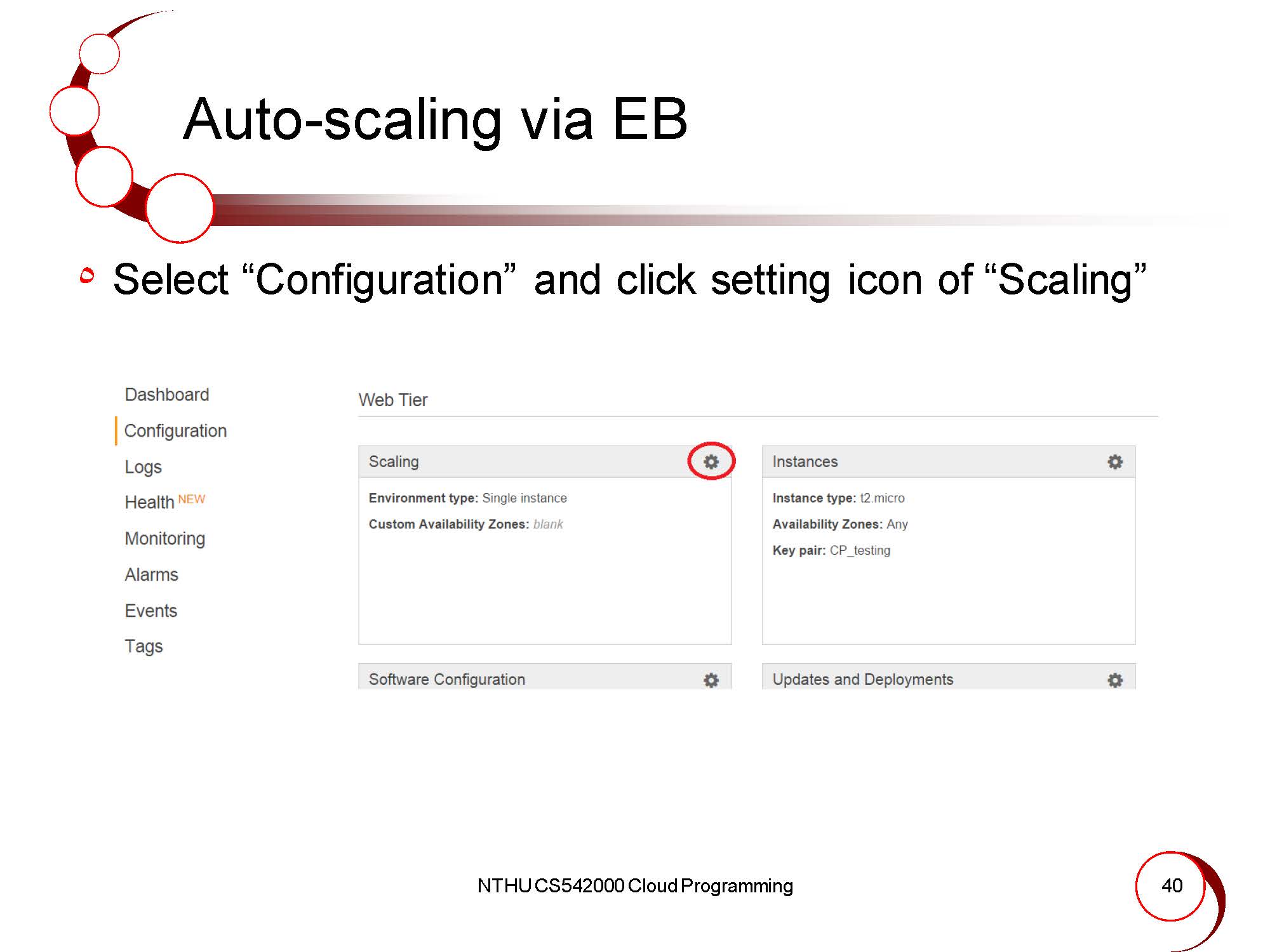 Auto-scaling via EB

Select “Configuration” and click setting icon of “Scaling”

Dashboard
Configuration
Logs
Health NEW
Monitoring
Alarms
Events
Tags

Web Tier

Scaling

Environment type: Single instance
Custom Availability Zones: blank

Instances

Instance type: t2.micro
Availability Zones: Any
Key pair: CP_testing

Software Configuration

Updates and Deployments

NTHU CS542000 Cloud Programming

40